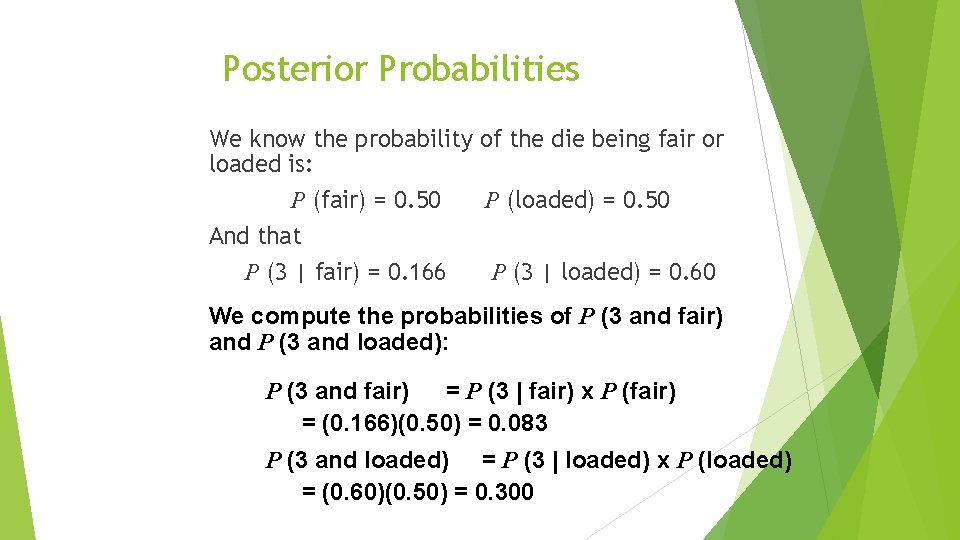 Posterior Probabilities

We know the probability of the die being fair or loaded is:

$P$ (fair) = 0.50 $P$ (loaded) = 0.50

And that

$P$ (3 | fair) = 0.166 $P$ (3 | loaded) = 0.60

We compute the probabilities of $P$ (3 and fair) and $P$ (3 and loaded):

$P$ (3 and fair) = $P$ (3 | fair) x $P$ (fair)
= (0.166)(0.50) = 0.083

$P$ (3 and loaded) = $P$ (3 | loaded) x $P$ (loaded)
= (0.60)(0.50) = 0.300